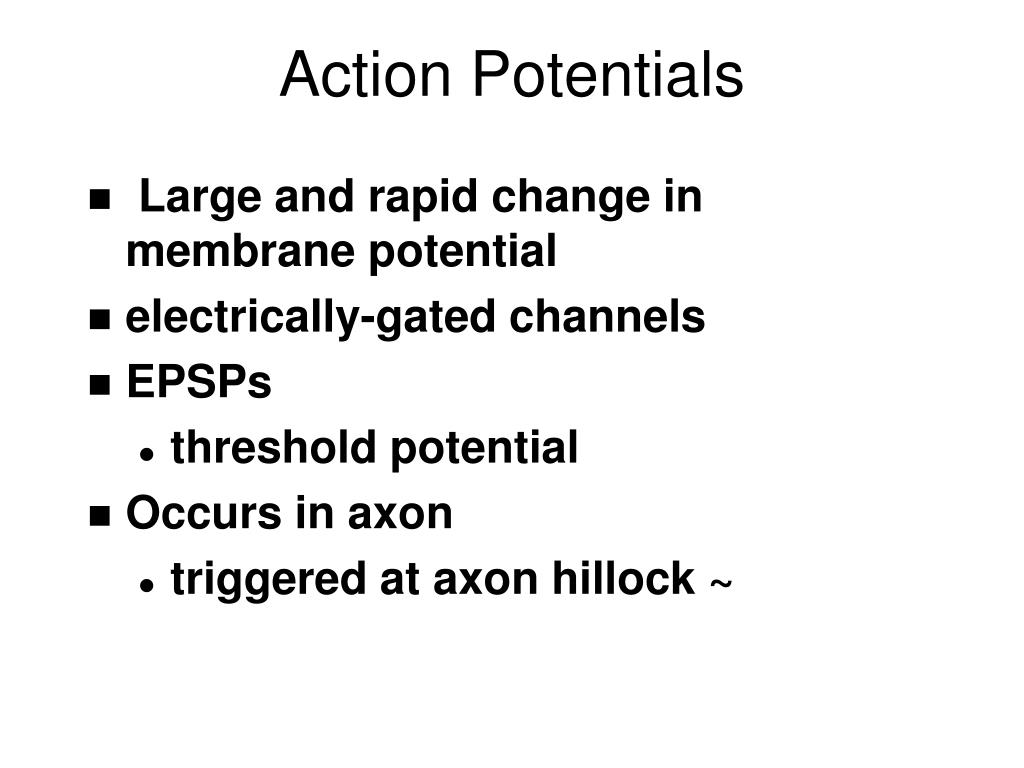 Action Potentials

- Large and rapid change in membrane potential
- electrically-gated channels
- EPSPs
  - threshold potential
- Occurs in axon
  - triggered at axon hillock ~